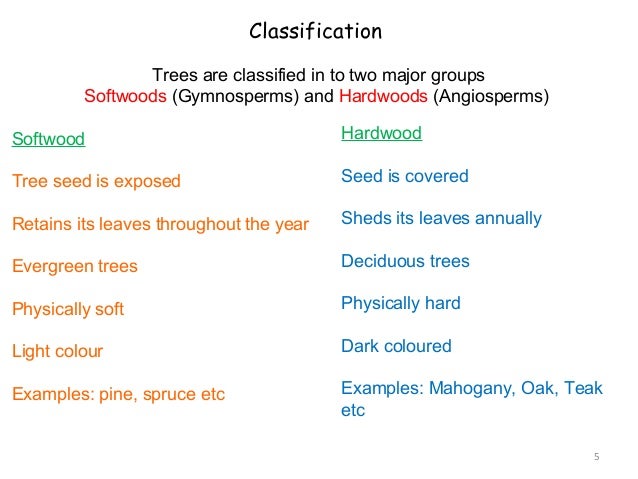 Classification

Trees are classified in to two major groups
Softwoods (Gymnosperms) and Hardwoods (Angiosperms)

Softwood

Tree seed is exposed

Retains its leaves throughout the year

Evergreen trees

Physically soft

Light colour

Examples: pine, spruce etc

Hardwood

Seed is covered

Sheds its leaves annually

Deciduous trees

Physically hard

Dark coloured

Examples: Mahogany, Oak, Teak etc

5